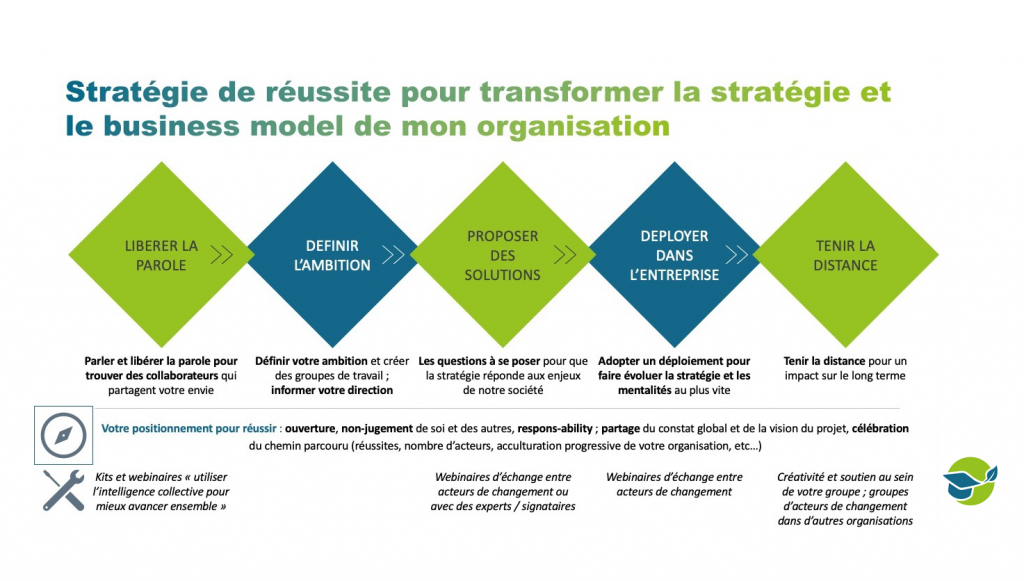 Stratégie de réussite pour transformer la stratégie et le business model de mon organisation

LIBERER LA PAROLE

DEFINIR L'AMBITION

PROPOSER DES SOLUTIONS

DEPLOYER DANS L'ENTREPRISE

TENIR LA DISTANCE

Parler et libérer la parole pour trouver des collaborateurs qui partagent votre envie

Définir votre ambition et créer des groupes de travail ; informer votre direction

Les questions à se poser pour que la stratégie réponde aux enjeux de notre société

Adopter un déploiement pour faire évoluer la stratégie et les mentalités au plus vite

Tenir la distance pour un impact sur le long terme

Votre positionnement pour réussir : ouverture, non-jugement de soi et des autres, respons-ability ; partage du constat global et de la vision du projet, célébration du chemin parcouru (réussites, nombre d'acteurs, acculturation progressive de votre organisation, etc…)

Kits et webinaires « utiliser l'intelligence collective pour mieux avancer ensemble »

Webinaires d'échange entre acteurs de changement ou avec des experts / signataires

Webinaires d'échange entre acteurs de changement

Créativité et soutien au sein de votre groupe ; groupes d'acteurs de changement dans d'autres organisations